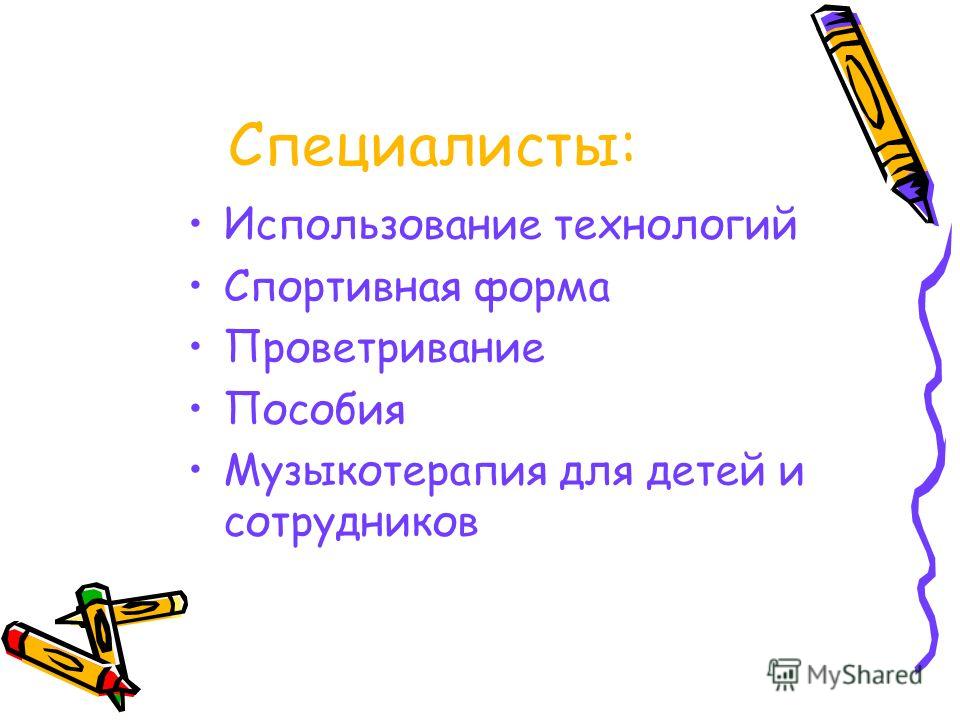 Специалисты:

• Использование технологий
• Спортивная форма
• Проветривание
• Пособия
• Музыкотерапия для детей и сотрудников

MyShared